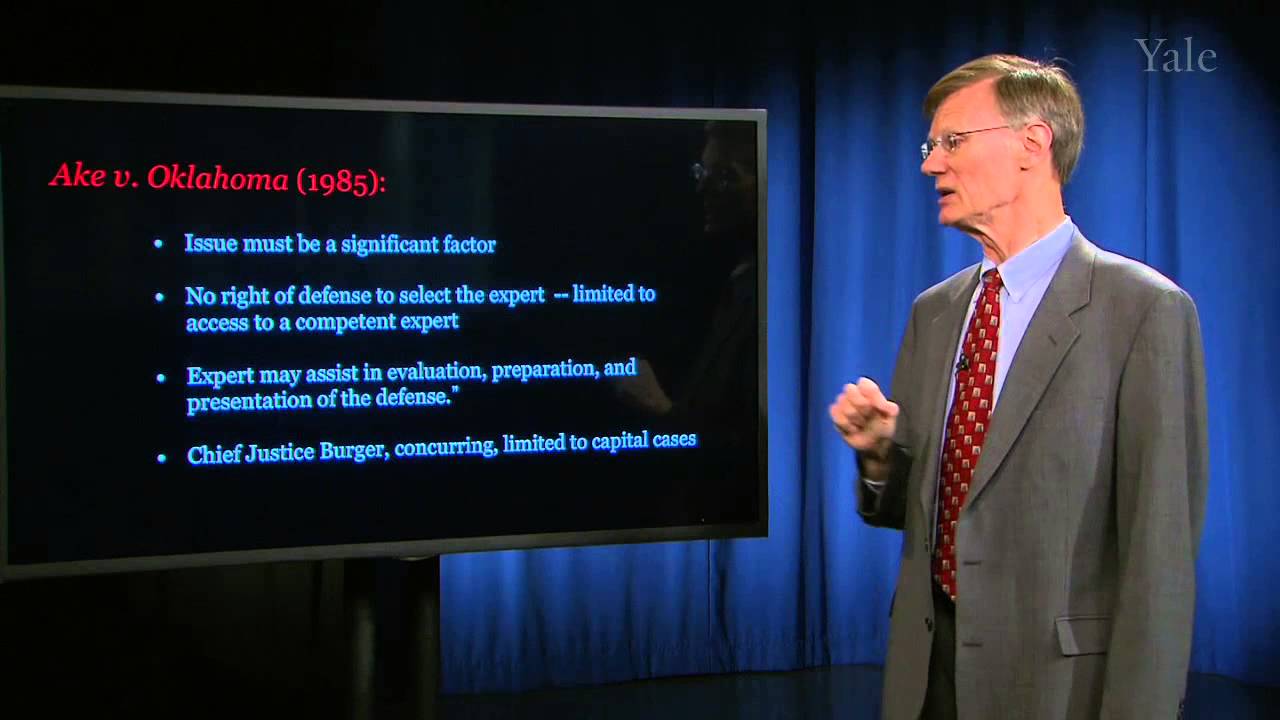 Yale

Ake v. Oklahoma (1985):

• Issue must be a significant factor

• No right of defense to select the expert -- limited to access to a competent expert

• Expert may assist in evaluation, preparation, and presentation of the defense."

• Chief Justice Burger, concurring, limited to capital cases